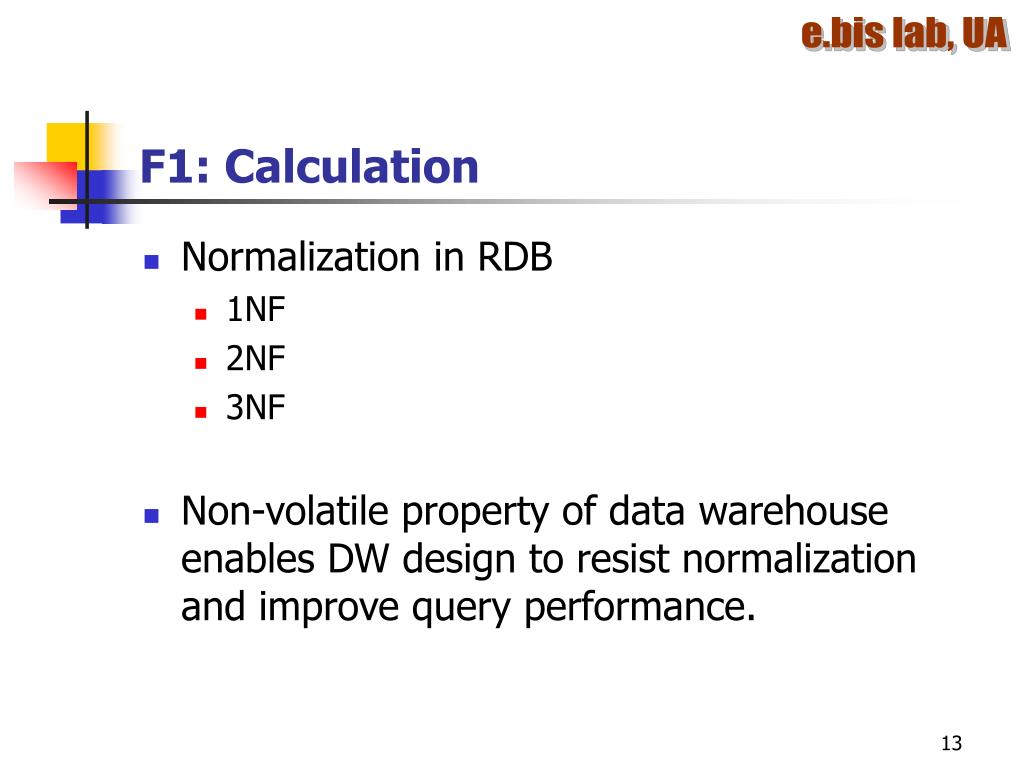 e.bis lab, UA

F1: Calculation

Normalization in RDB

1NF

2NF

3NF

Non-volatile property of data warehouse enables DW design to resist normalization and improve query performance.

13